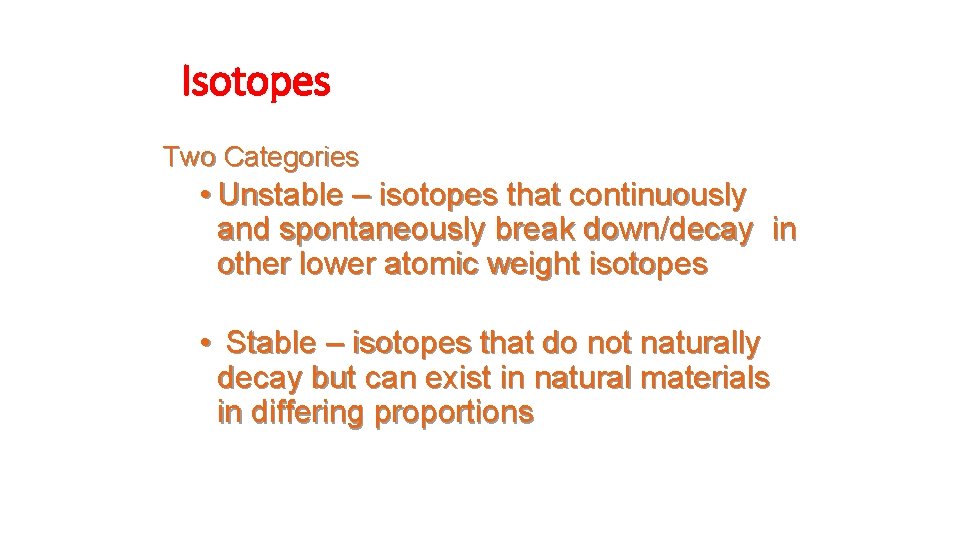 Isotopes

Two Categories

• Unstable – isotopes that continuously and spontaneously break down/decay in other lower atomic weight isotopes

• Stable – isotopes that do not naturally decay but can exist in natural materials in differing proportions